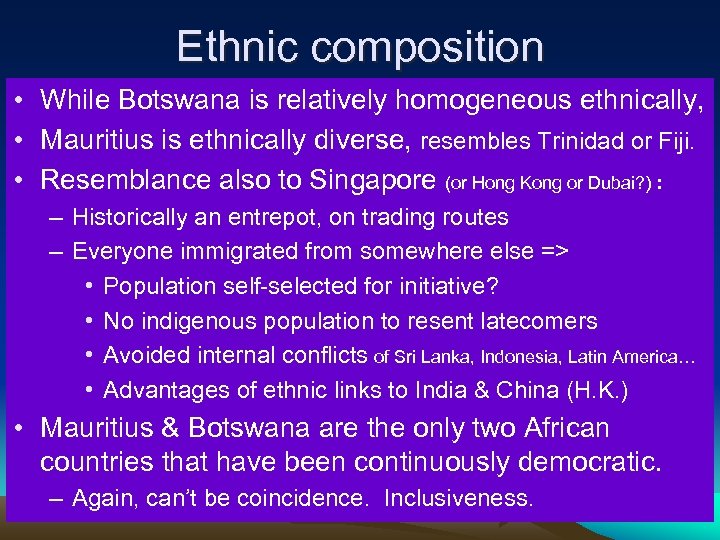 Ethnic composition

• While Botswana is relatively homogeneous ethnically,
• Mauritius is ethnically diverse, resembles Trinidad or Fiji.
• Resemblance also to Singapore (or Hong Kong or Dubai?) :
– Historically an entrepot, on trading routes
– Everyone immigrated from somewhere else =>
• Population self-selected for initiative?
• No indigenous population to resent latecomers
• Avoided internal conflicts of Sri Lanka, Indonesia, Latin America…
• Advantages of ethnic links to India & China (H.K.)
• Mauritius & Botswana are the only two African countries that have been continuously democratic.
– Again, can't be coincidence. Inclusiveness.